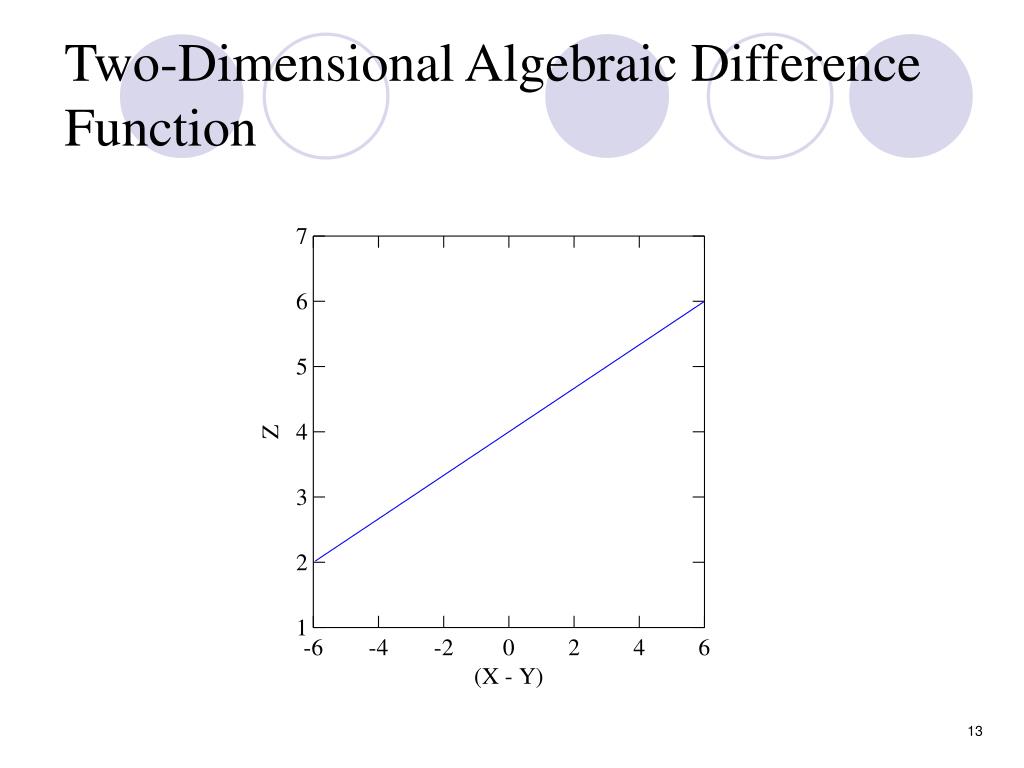 Two-Dimensional Algebraic Difference Function

7
6
5
4
3
2
1
Z
-6 -4 -2 0 2 4 6
(X - Y)

13